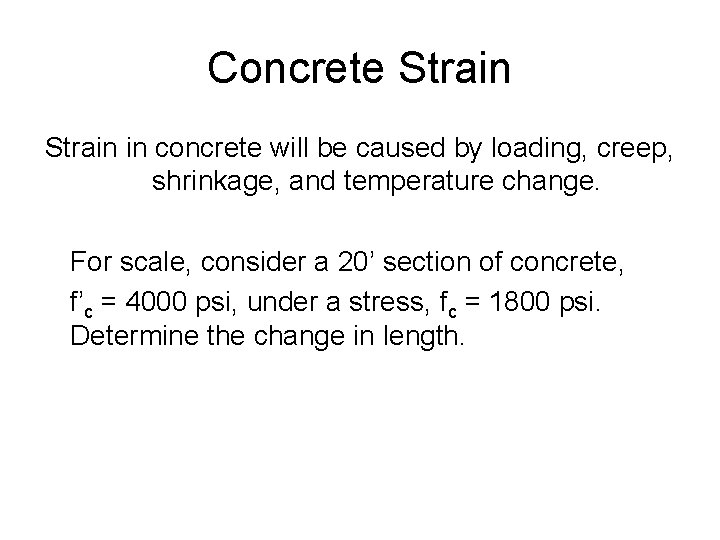 Concrete Strain

Strain in concrete will be caused by loading, creep, shrinkage, and temperature change.

For scale, consider a 20’ section of concrete, $f'_c$ = 4000 psi, under a stress, $f_c$ = 1800 psi. Determine the change in length.